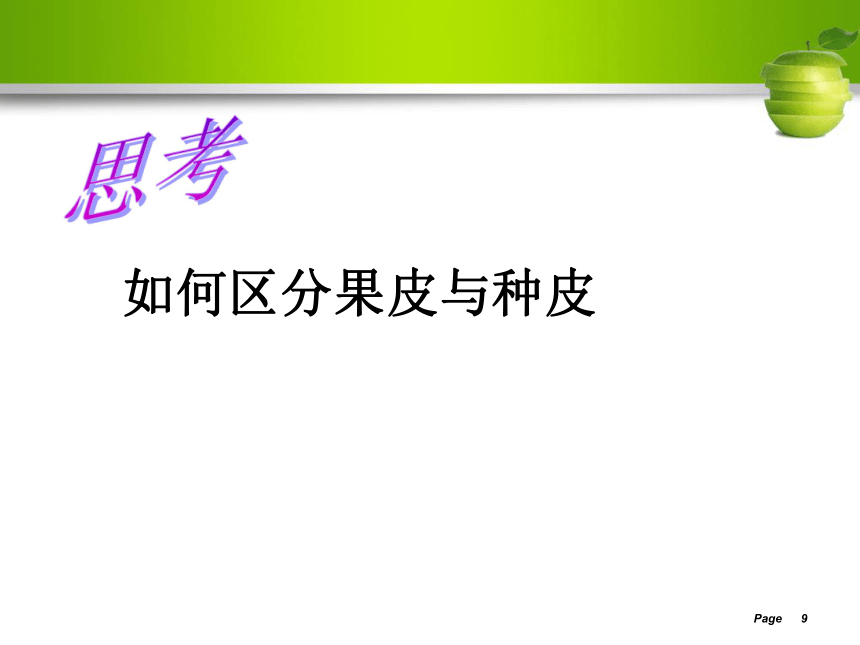 思考

如何区分果皮与种皮

Page 9